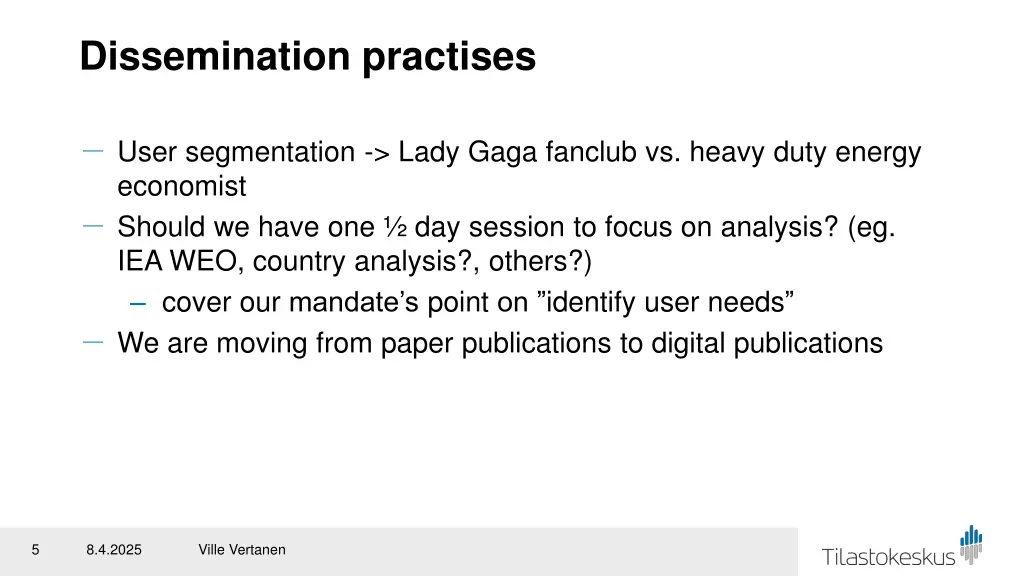 Dissemination practises

— User segmentation -> Lady Gaga fanclub vs. heavy duty energy economist
— Should we have one ½ day session to focus on analysis? (eg. IEA WEO, country analysis?, others?)
– cover our mandate’s point on ”identify user needs”
— We are moving from paper publications to digital publications

5 8.4.2025 Ville Vertanen

Tilastokeskus